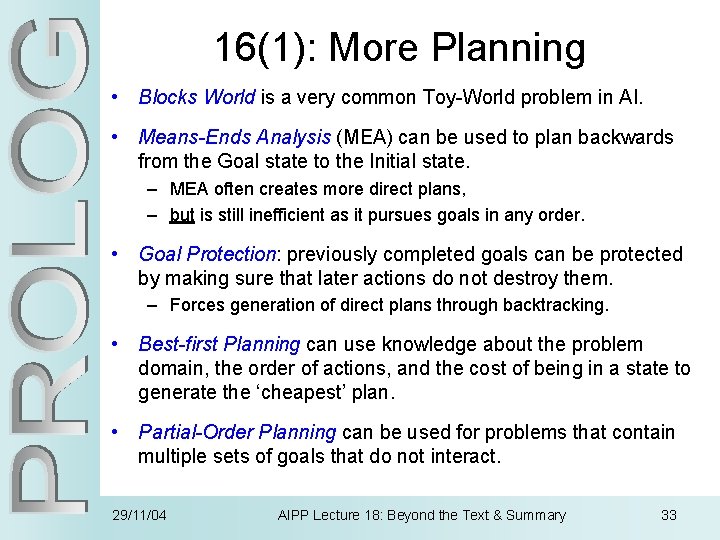 PROLOG

16(1): More Planning

• Blocks World is a very common Toy-World problem in AI.

• Means-Ends Analysis (MEA) can be used to plan backwards from the Goal state to the Initial state.
– MEA often creates more direct plans,
– but is still inefficient as it pursues goals in any order.

• Goal Protection: previously completed goals can be protected by making sure that later actions do not destroy them.
– Forces generation of direct plans through backtracking.

• Best-first Planning can use knowledge about the problem domain, the order of actions, and the cost of being in a state to generate the 'cheapest' plan.

• Partial-Order Planning can be used for problems that contain multiple sets of goals that do not interact.

29/11/04 AIPP Lecture 18: Beyond the Text & Summary 33